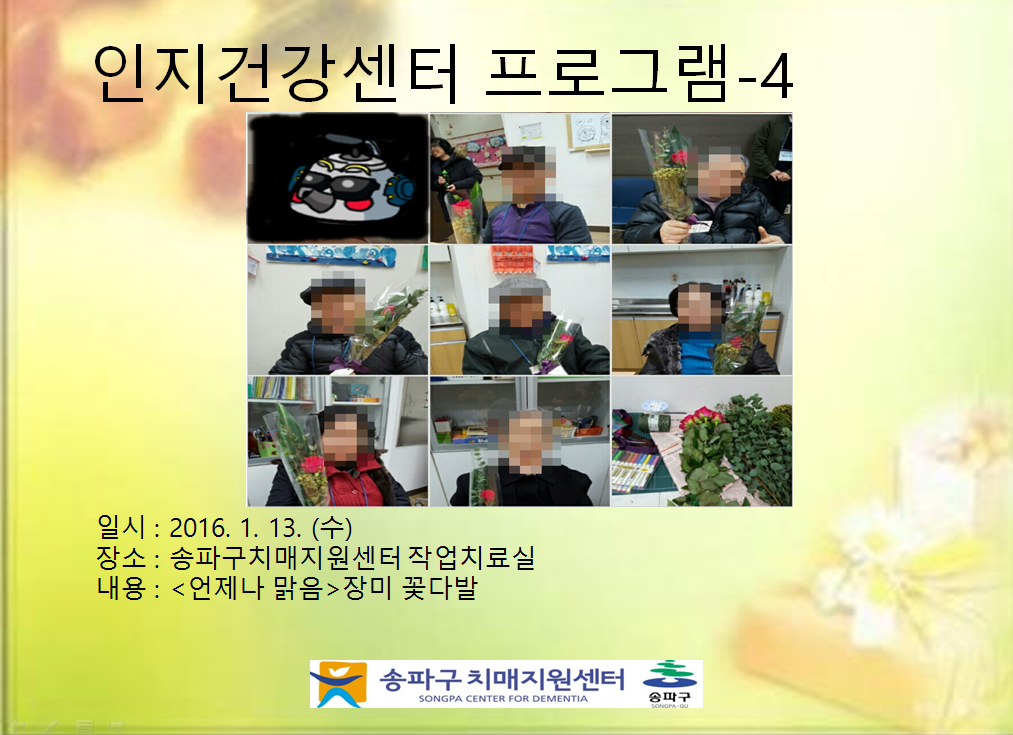 인지건강센터 프로그램-4

일시 : 2016. 1. 13. (수)
장소 : 송파구치매지원센터 작업치료실
내용 : <언제나 맑음>장미 꽃다발

송파구 치매지원센터
SONGPA CENTER FOR DEMENTIA
송파구
SONGPA-GU